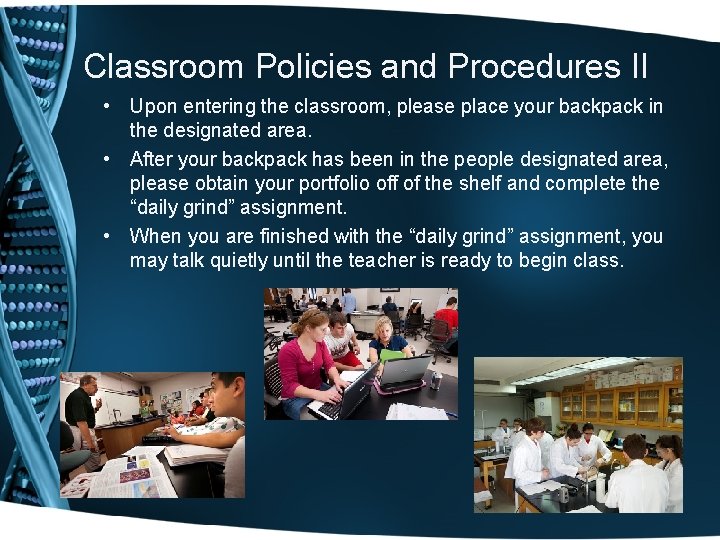 Classroom Policies and Procedures II

• Upon entering the classroom, please place your backpack in the designated area.

• After your backpack has been in the people designated area, please obtain your portfolio off of the shelf and complete the “daily grind” assignment.

• When you are finished with the “daily grind” assignment, you may talk quietly until the teacher is ready to begin class.